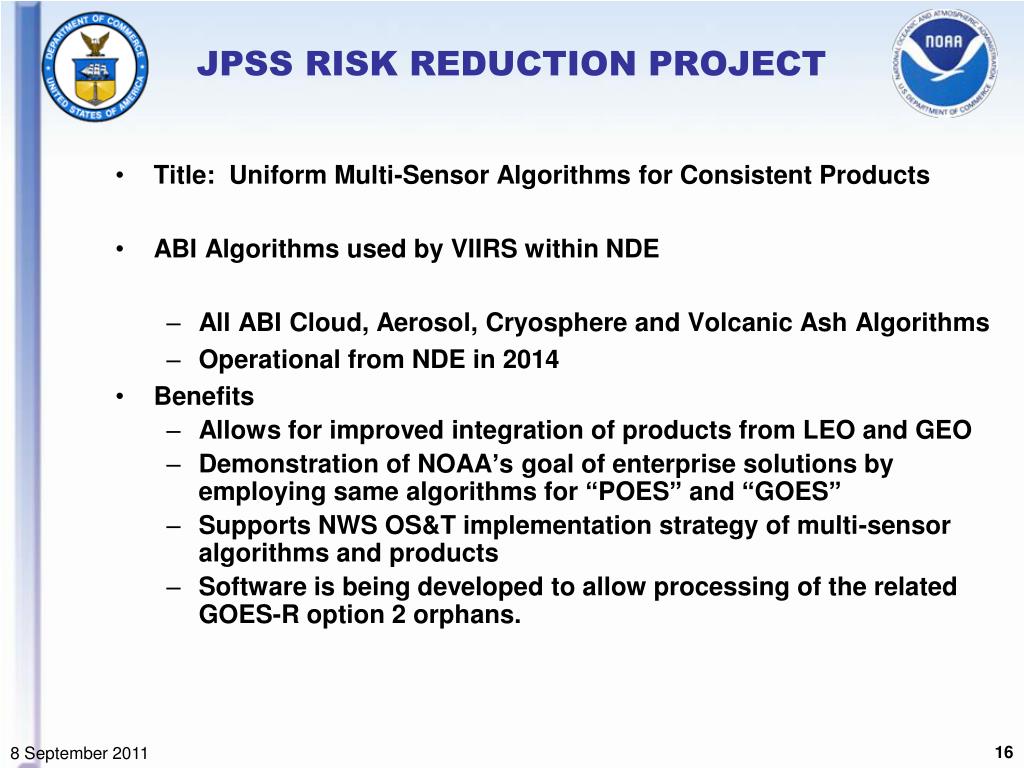 DEPARTMENT OF COMMERCE UNITED STATES OF AMERICA

JPSS RISK REDUCTION PROJECT

NATIONAL OCEANIC AND ATMOSPHERIC ADMINISTRATION NOAA U.S. DEPARTMENT OF COMMERCE

• Title: Uniform Multi-Sensor Algorithms for Consistent Products

• ABI Algorithms used by VIIRS within NDE

– All ABI Cloud, Aerosol, Cryosphere and Volcanic Ash Algorithms
– Operational from NDE in 2014

• Benefits
– Allows for improved integration of products from LEO and GEO
– Demonstration of NOAA’s goal of enterprise solutions by employing same algorithms for “POES” and “GOES”
– Supports NWS OS&T implementation strategy of multi-sensor algorithms and products
– Software is being developed to allow processing of the related GOES-R option 2 orphans.

8 September 2011

16